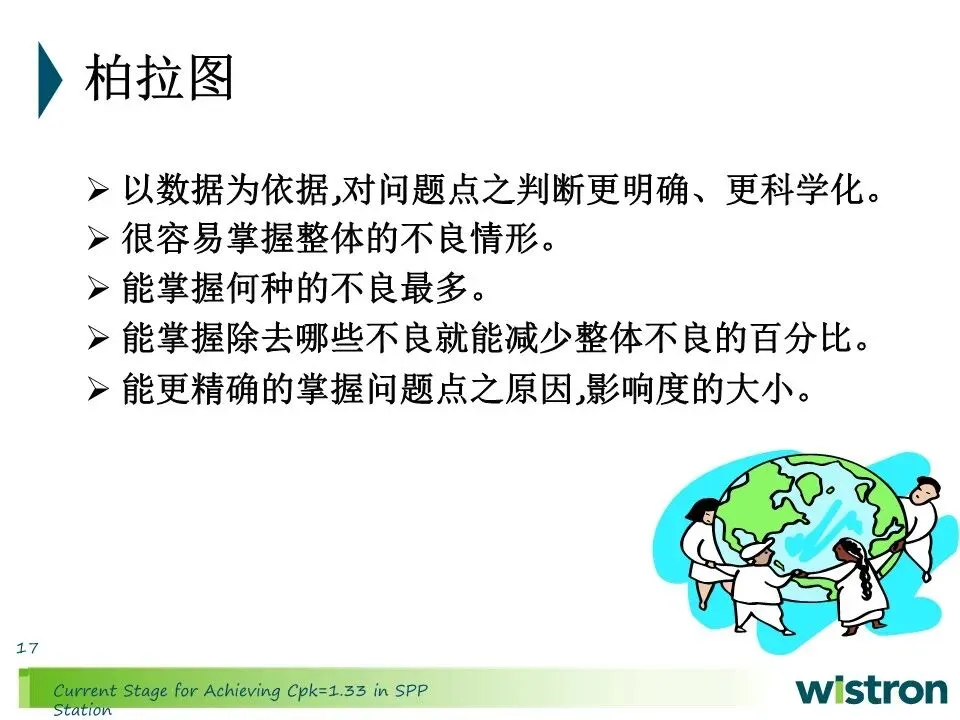 柏拉图

➢ 以数据为依据,对问题点之判断更明确、更科学化。
➢ 很容易掌握整体的不良情形。
➢ 能掌握何种的不良最多。
➢ 能掌握除去哪些不良就能减少整体不良的百分比。
➢ 能更精确的掌握问题点之原因,影响度的大小。

17

Current Stage for Achieving Cpk=1.33 in SPP Station

wistron